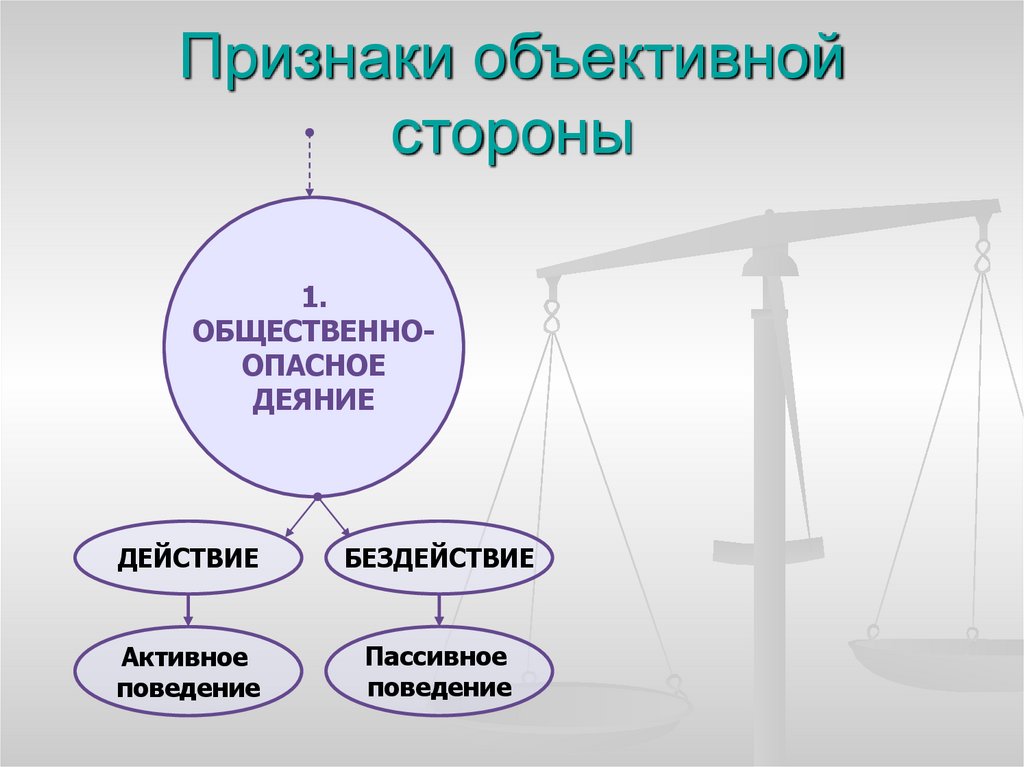 Признаки объективной стороны

1. ОБЩЕСТВЕННО-ОПАСНОЕ ДЕЯНИЕ

ДЕЙСТВИЕ

БЕЗДЕЙСТВИЕ

Активное поведение

Пассивное поведение